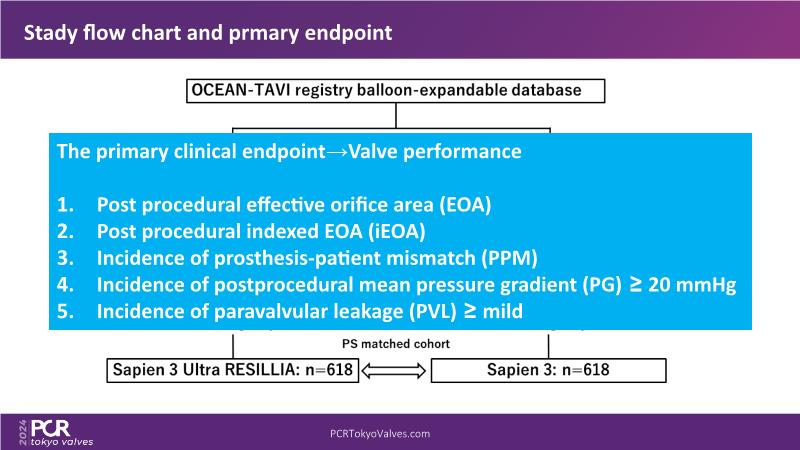 Stady flow chart and prmary endpoint

OCEAN-TAVI registry balloon-expandable database

The primary clinical endpoint→Valve performance

1. Post procedural effective orifice area (EOA)
2. Post procedural indexed EOA (iEOA)
3. Incidence of prosthesis-patient mismatch (PPM)
4. Incidence of postprocedural mean pressure gradient (PG) ≥ 20 mmHg
5. Incidence of paravalvular leakage (PVL) ≥ mild

PS matched cohort

Sapien 3 Ultra RESILLIA: n=618

Sapien 3: n=618

2024 PCR tokyo valves

PCRTokyoValves.com